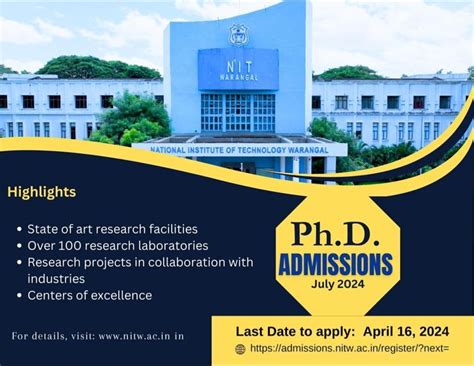 NIT
WARANGAL

NATIONAL INSTITUTE OF TECHNOLOGY WARANGAL

Highlights

• State of art research facilities
• Over 100 research laboratories
• Research projects in collaboration with industries
• Centers of excellence

Ph.D.
ADMISSIONS
July 2024

For details, visit: www.nitw.ac.in in

Last Date to apply: April 16, 2024

https://admissions.nitw.ac.in/register/?next=